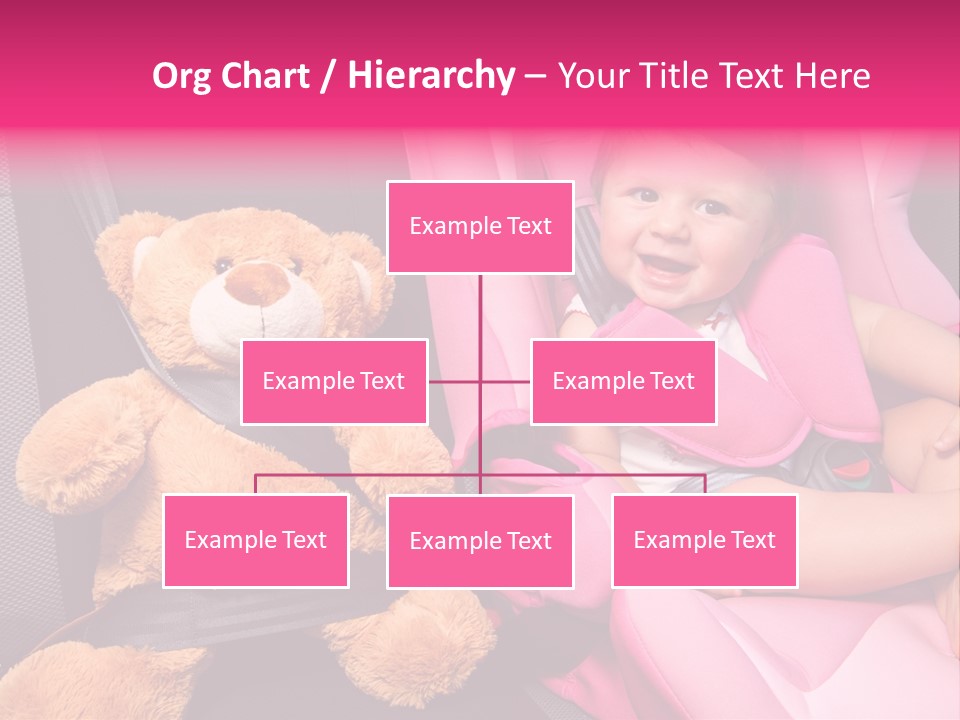 Org Chart / Hierarchy – Your Title Text Here

Example Text

Example Text

Example Text

Example Text

Example Text

Example Text